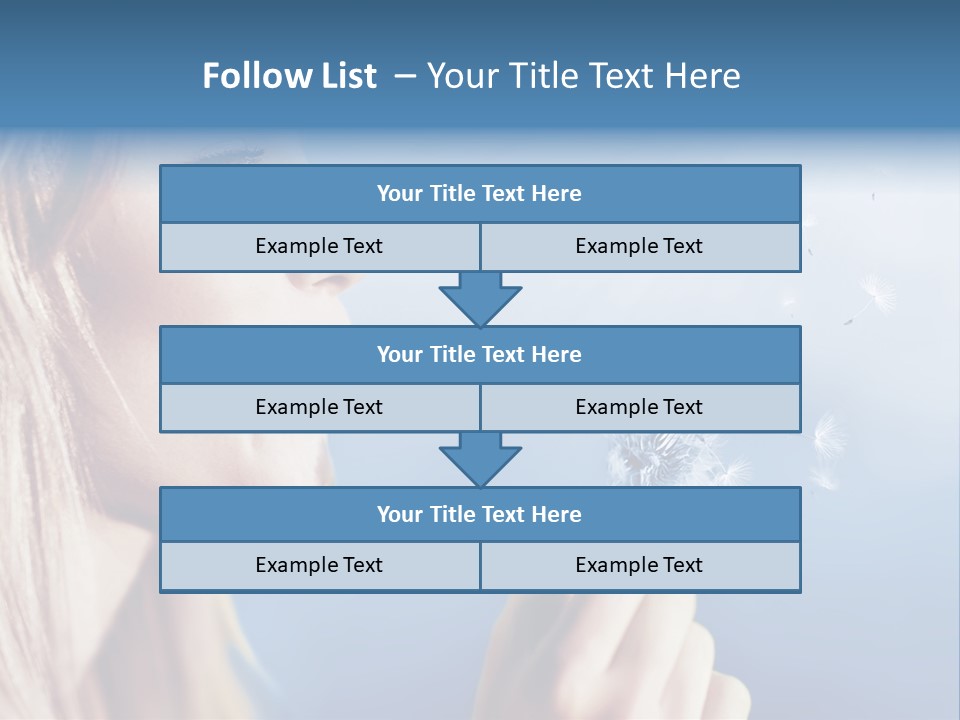 Follow List – Your Title Text Here

Your Title Text Here

Example Text

Example Text

Your Title Text Here

Example Text

Example Text

Your Title Text Here

Example Text

Example Text